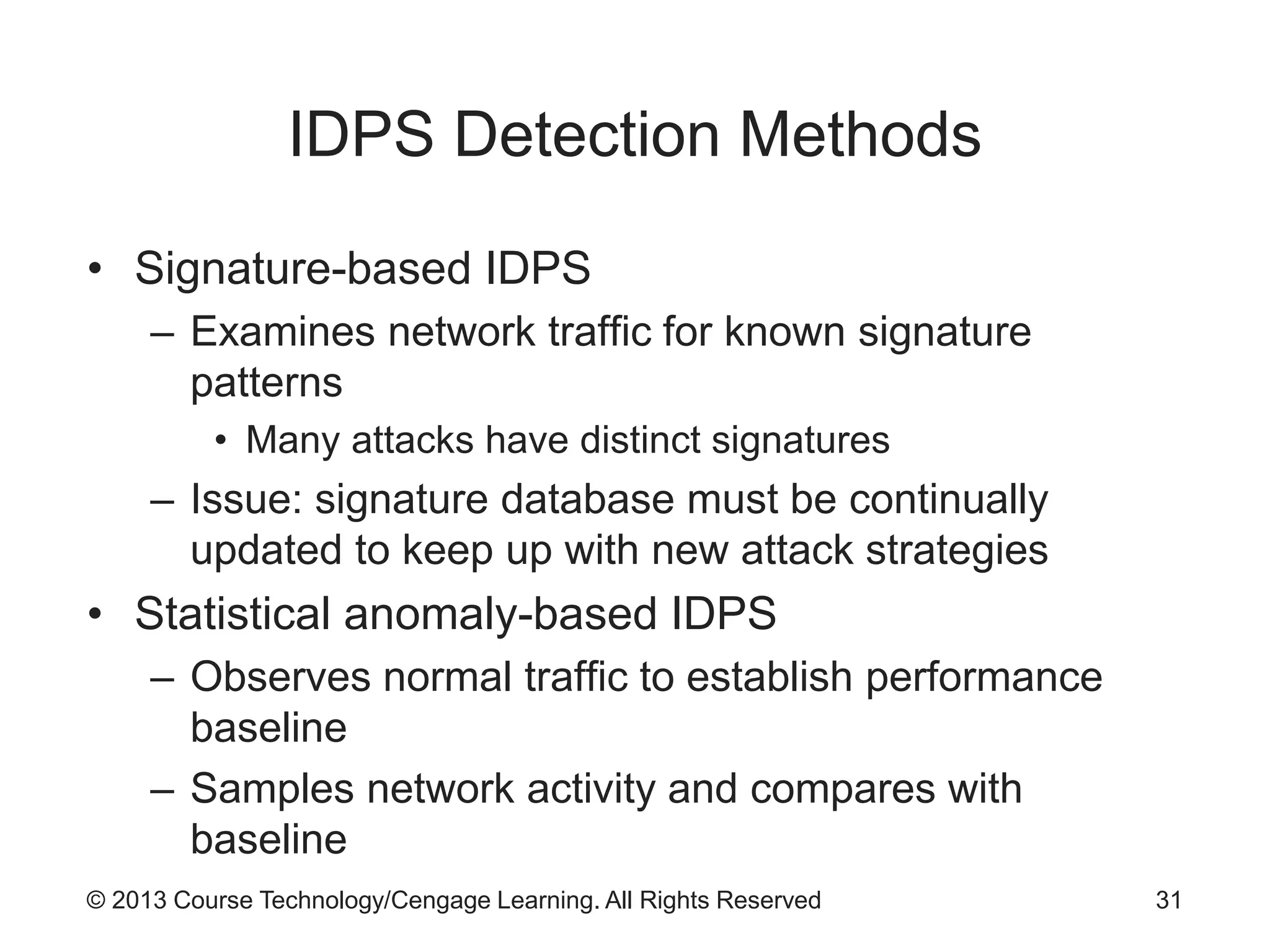 IDPS Detection Methods

• Signature-based IDPS
– Examines network traffic for known signature patterns
• Many attacks have distinct signatures
– Issue: signature database must be continually updated to keep up with new attack strategies
• Statistical anomaly-based IDPS
– Observes normal traffic to establish performance baseline
– Samples network activity and compares with baseline

© 2013 Course Technology/Cengage Learning. All Rights Reserved

31